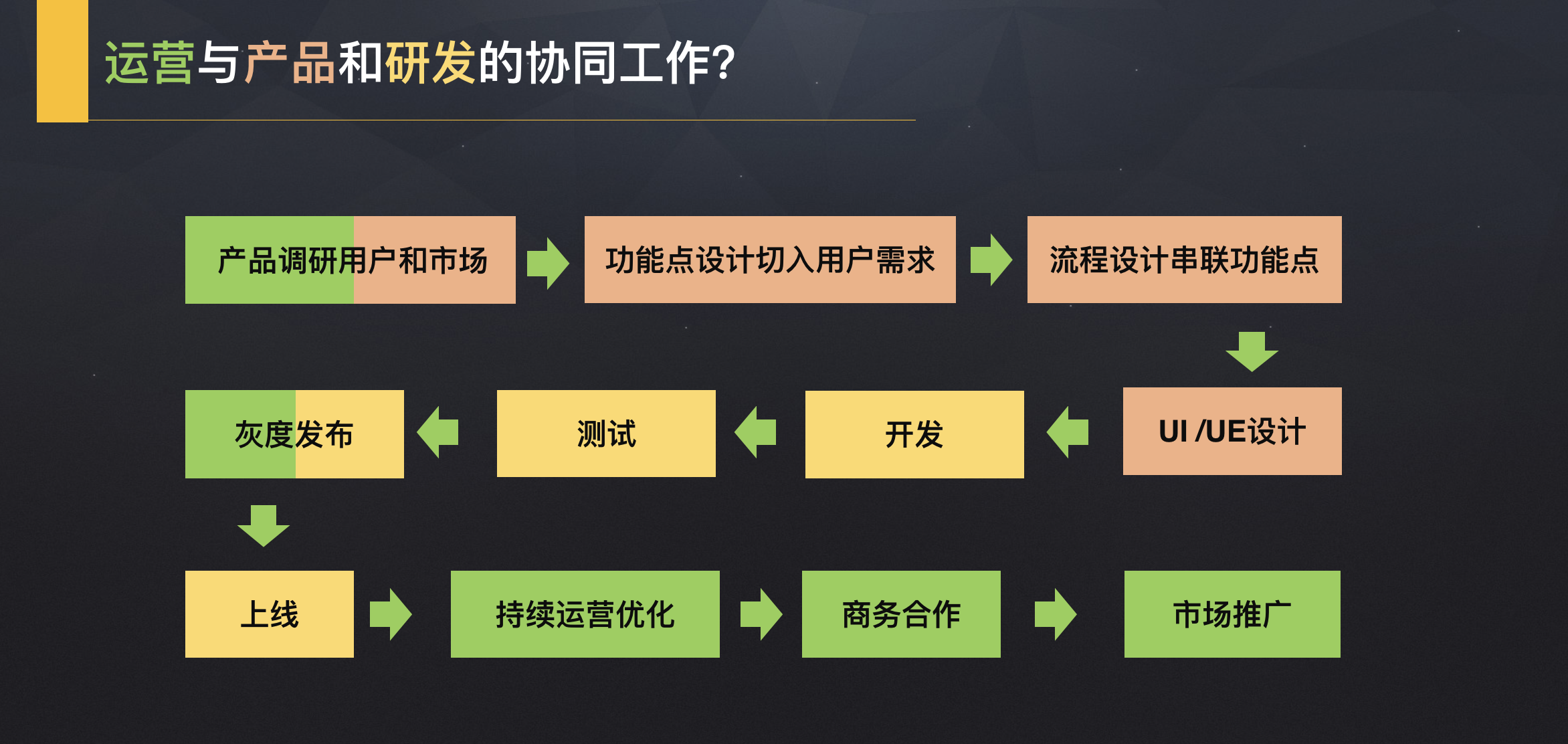 运营与产品和研发的协同工作?

产品调研用户和市场

功能点设计切入用户需求

流程设计串联功能点

UI /UE设计

开发

测试

灰度发布

上线

持续运营优化

商务合作

市场推广